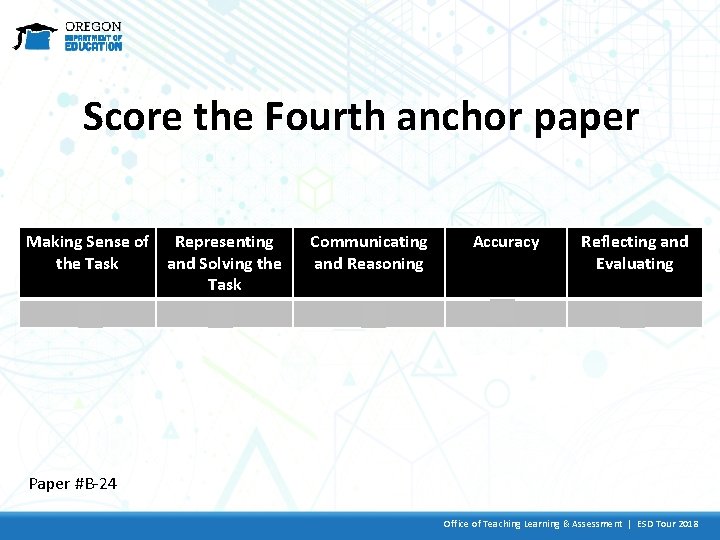 OREGON
DEPARTMENT OF
EDUCATION

Score the Fourth anchor paper

| Making Sense of the Task | Representing and Solving the Task | Communicating and Reasoning | Accuracy | Reflecting and Evaluating |
|---|---|---|---|---|
| | | | | |

Paper #B-24

Office of Teaching Learning & Assessment | ESD Tour 2018